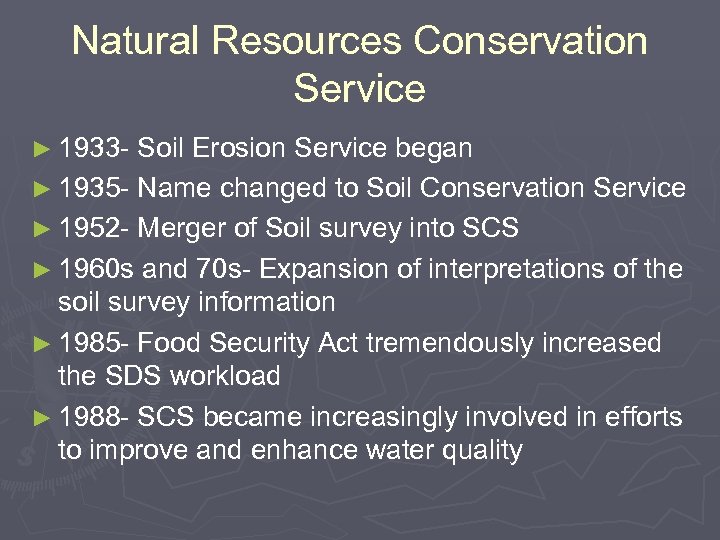 Natural Resources Conservation Service

► 1933- Soil Erosion Service began
► 1935- Name changed to Soil Conservation Service
► 1952- Merger of Soil survey into SCS
► 1960s and 70s- Expansion of interpretations of the soil survey information
► 1985- Food Security Act tremendously increased the SDS workload
► 1988- SCS became increasingly involved in efforts to improve and enhance water quality